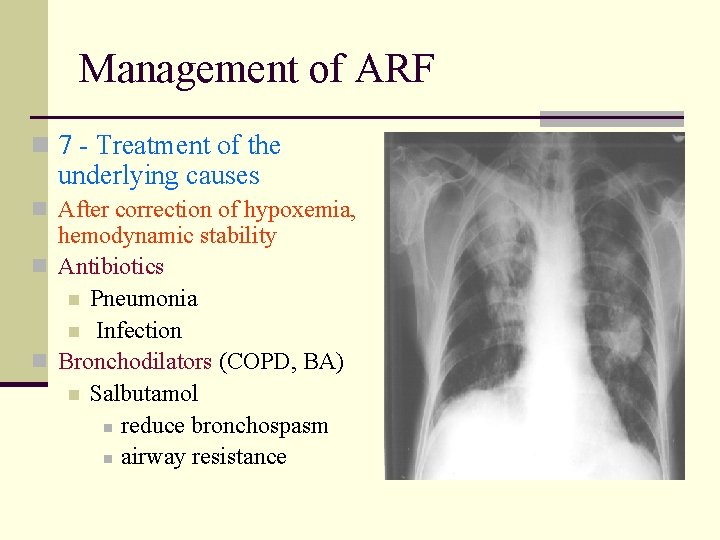 Management of ARF

7 - Treatment of the underlying causes

After correction of hypoxemia, hemodynamic stability

Antibiotics

Pneumonia

Infection

Bronchodilators (COPD, BA)

Salbutamol

reduce bronchospasm

airway resistance